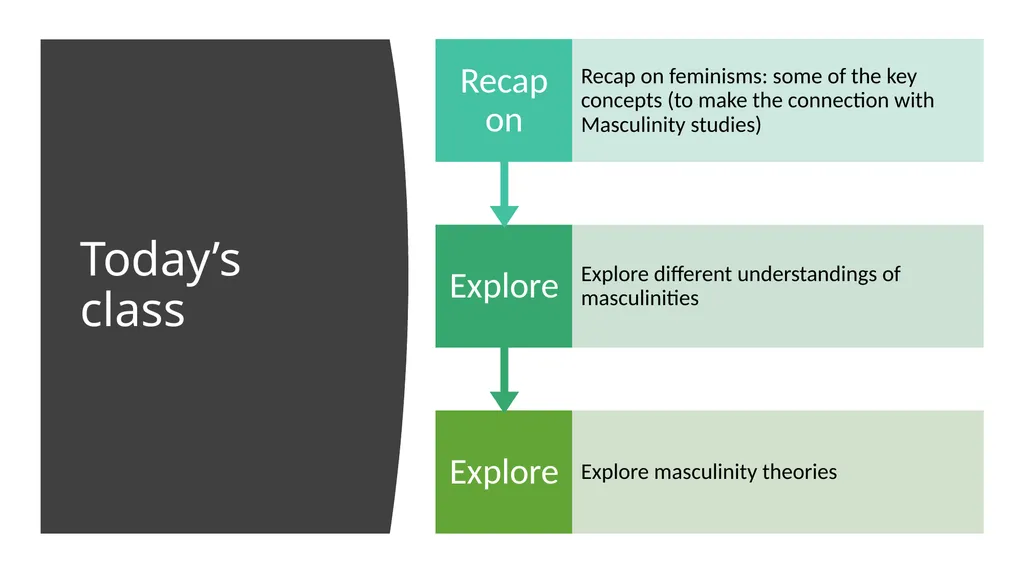 Today's class

Recap on

Recap on feminisms: some of the key concepts (to make the connection with Masculinity studies)

Explore

Explore different understandings of masculinities

Explore

Explore masculinity theories